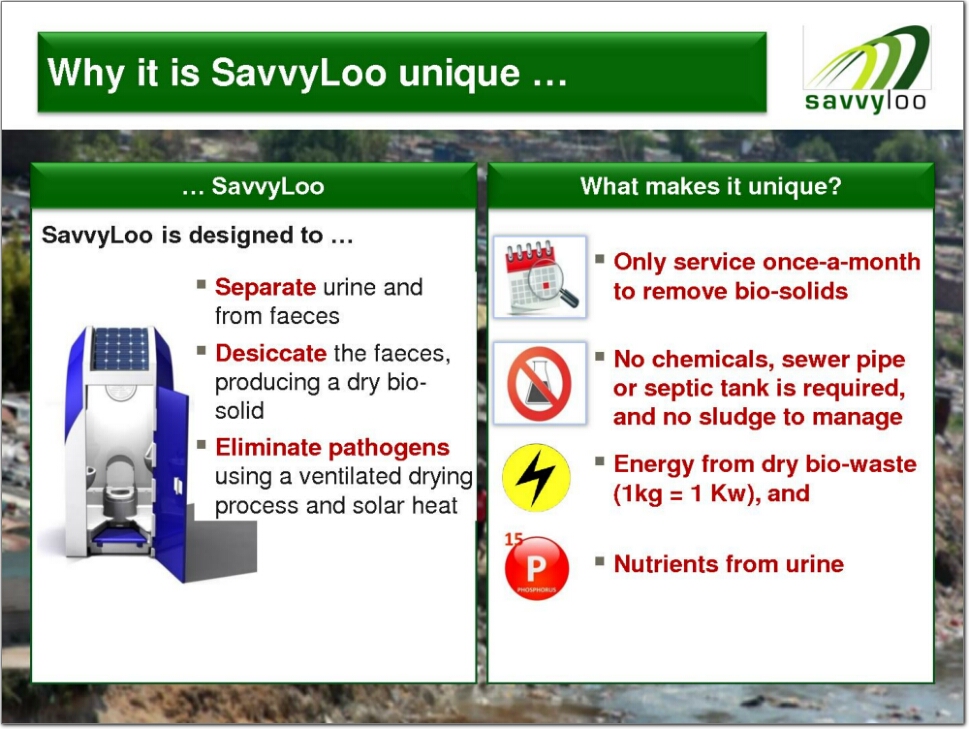 Why it is SavvyLoo unique …

savvyloo

… SavvyLoo

SavvyLoo is designed to …

▪ Separate urine and from faeces

▪ Desiccate the faeces, producing a dry bio-solid

▪ Eliminate pathogens using a ventilated drying process and solar heat

What makes it unique?

▪ Only service once-a-month to remove bio-solids

▪ No chemicals, sewer pipe or septic tank is required, and no sludge to manage

▪ Energy from dry bio-waste (1kg = 1 Kw), and

15
P
PHOSPHORUS

▪ Nutrients from urine